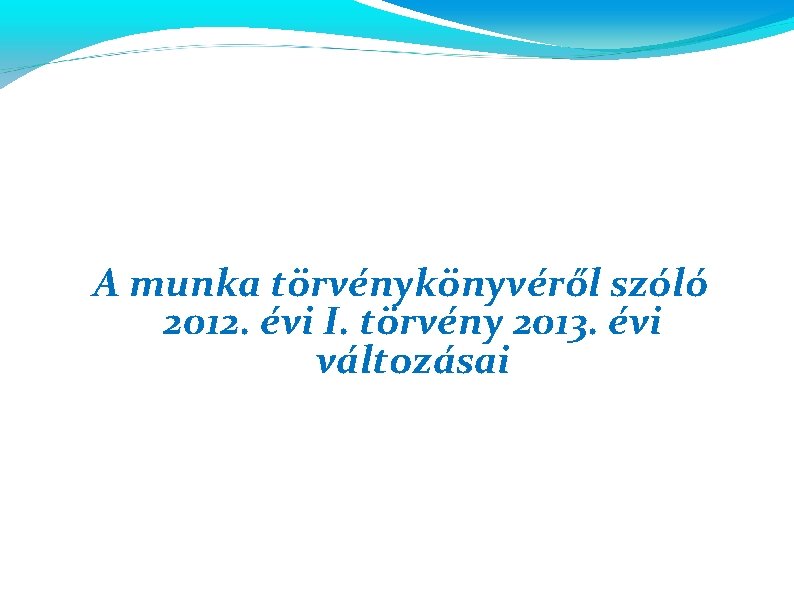 A munka törvénykönyvéről szóló 2012. évi I. törvény 2013. évi változásai